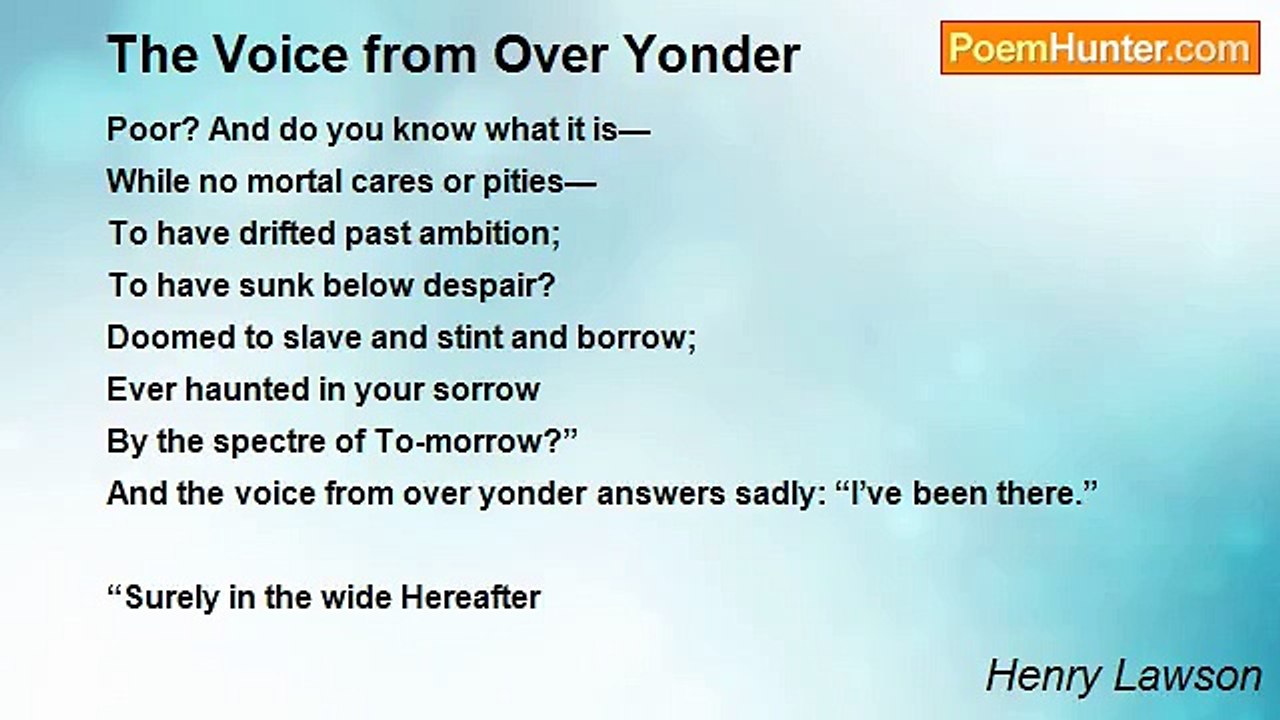 The Voice from Over Yonder

PoemHunter.com

Poor? And do you know what it is—
While no mortal cares or pities—
To have drifted past ambition;
To have sunk below despair?
Doomed to slave and stint and borrow;
Ever haunted in your sorrow
By the spectre of To-morrow?”
And the voice from over yonder answers sadly: “I’ve been there.”

“Surely in the wide Hereafter

Henry Lawson